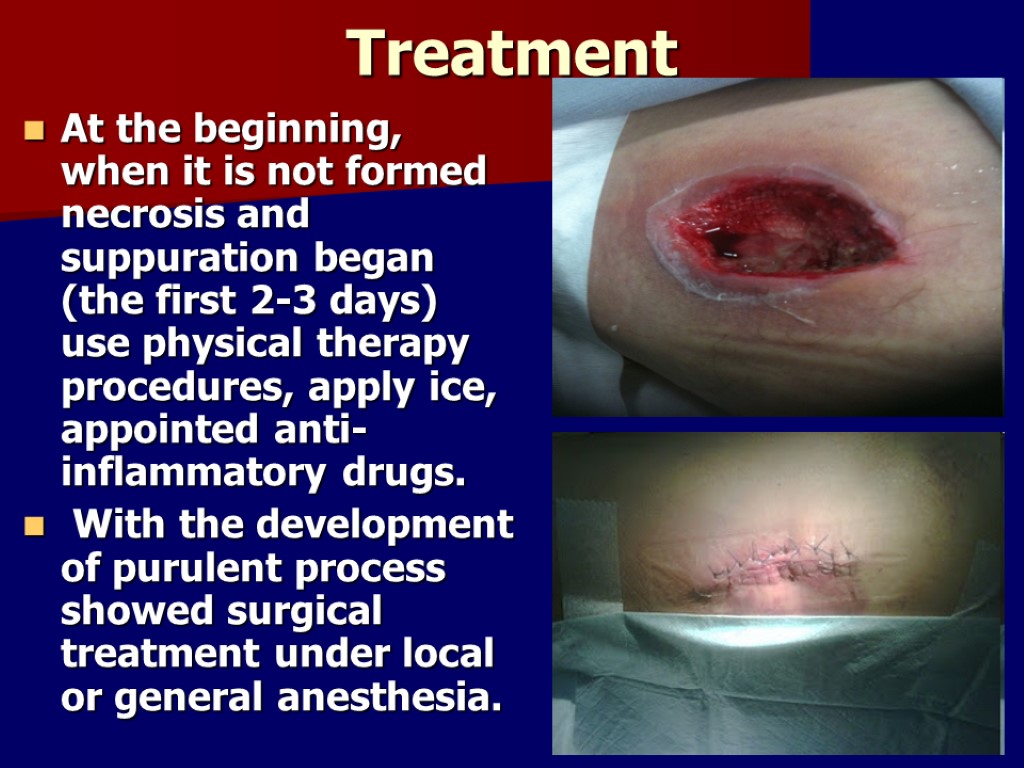 Treatment

- At the beginning, when it is not formed necrosis and suppuration began (the first 2-3 days) use physical therapy procedures, apply ice, appointed anti-inflammatory drugs.
- With the development of purulent process showed surgical treatment under local or general anesthesia.